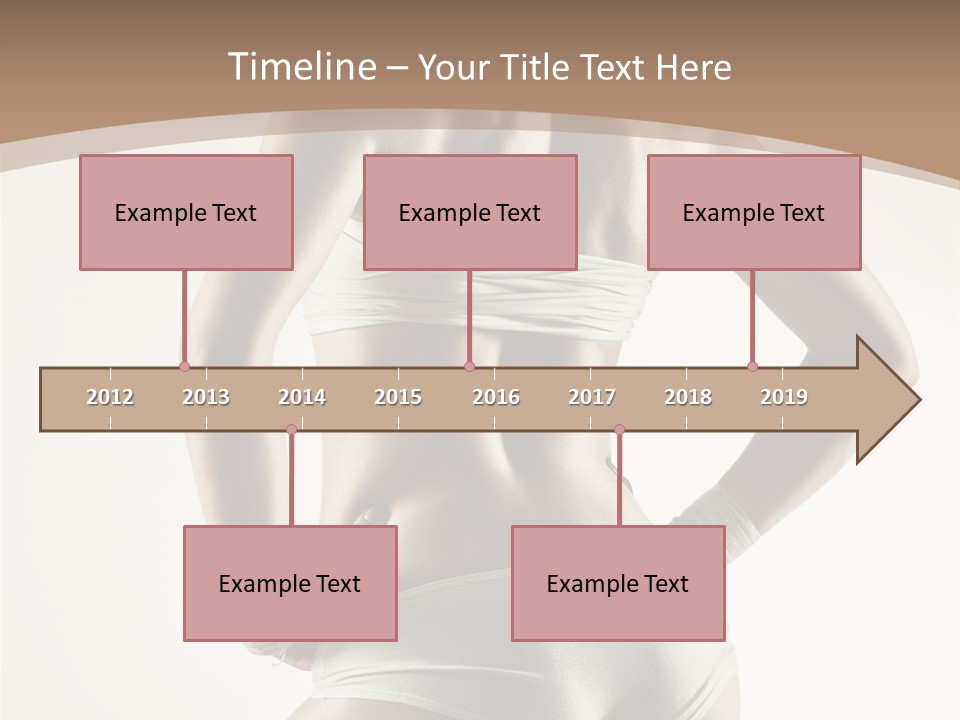 Timeline – Your Title Text Here

Example Text

Example Text

Example Text

2012 2013 2014 2015 2016 2017 2018 2019

Example Text

Example Text